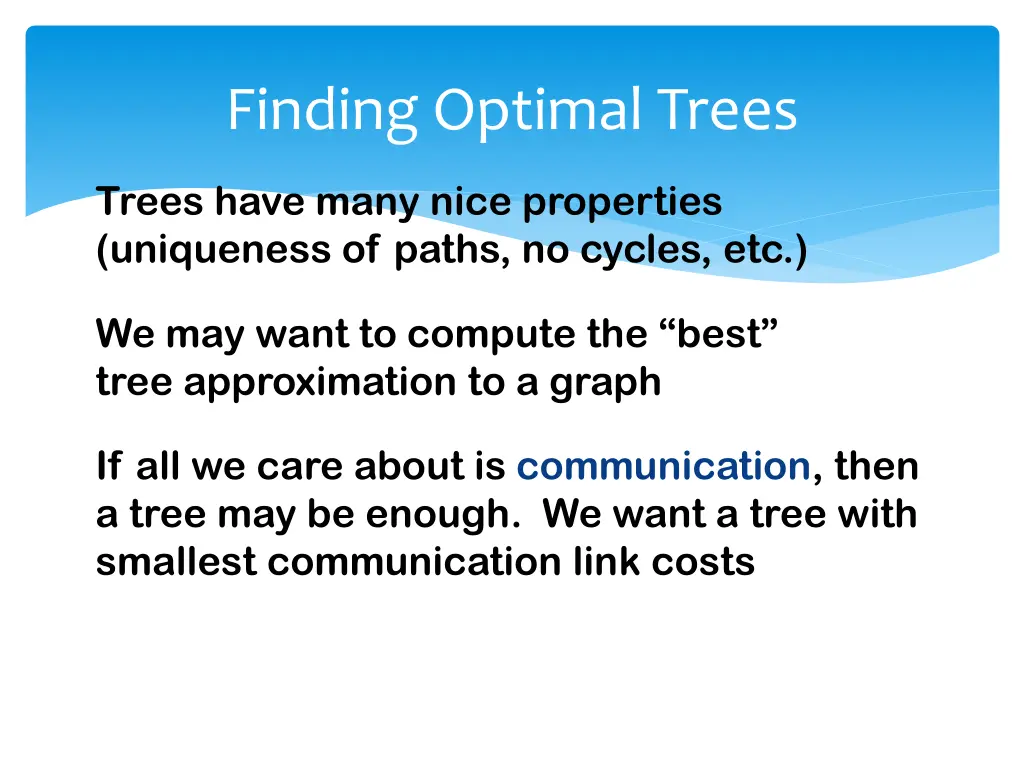 Finding Optimal Trees

Trees have many nice properties (uniqueness of paths, no cycles, etc.)

We may want to compute the “best” tree approximation to a graph

If all we care about is communication, then a tree may be enough. We want a tree with smallest communication link costs